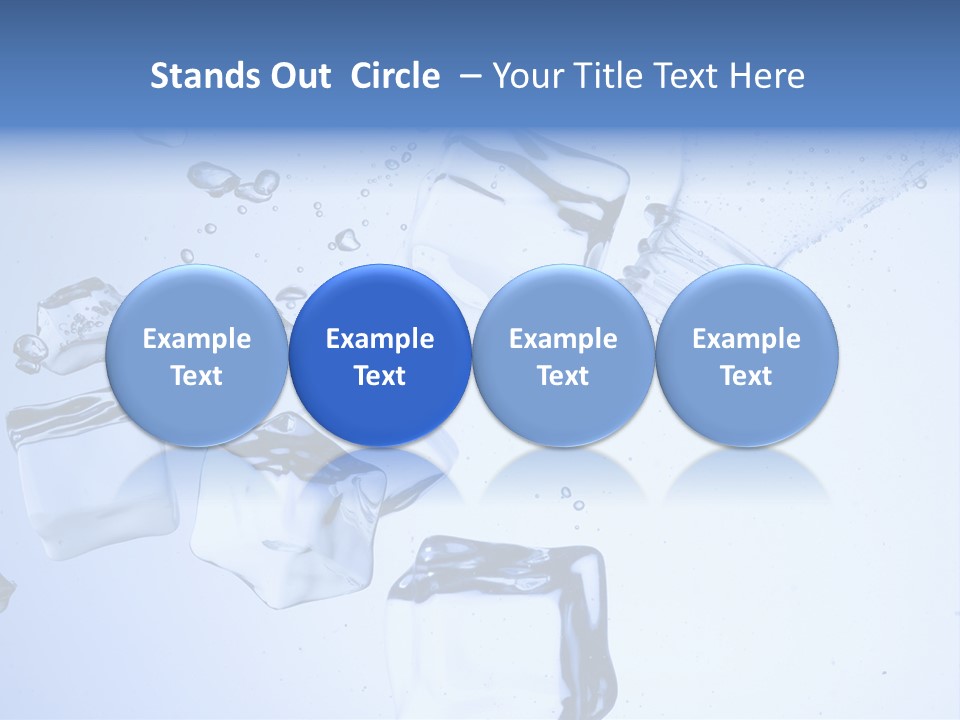 Stands Out Circle – Your Title Text Here

Example Text

Example Text

Example Text

Example Text